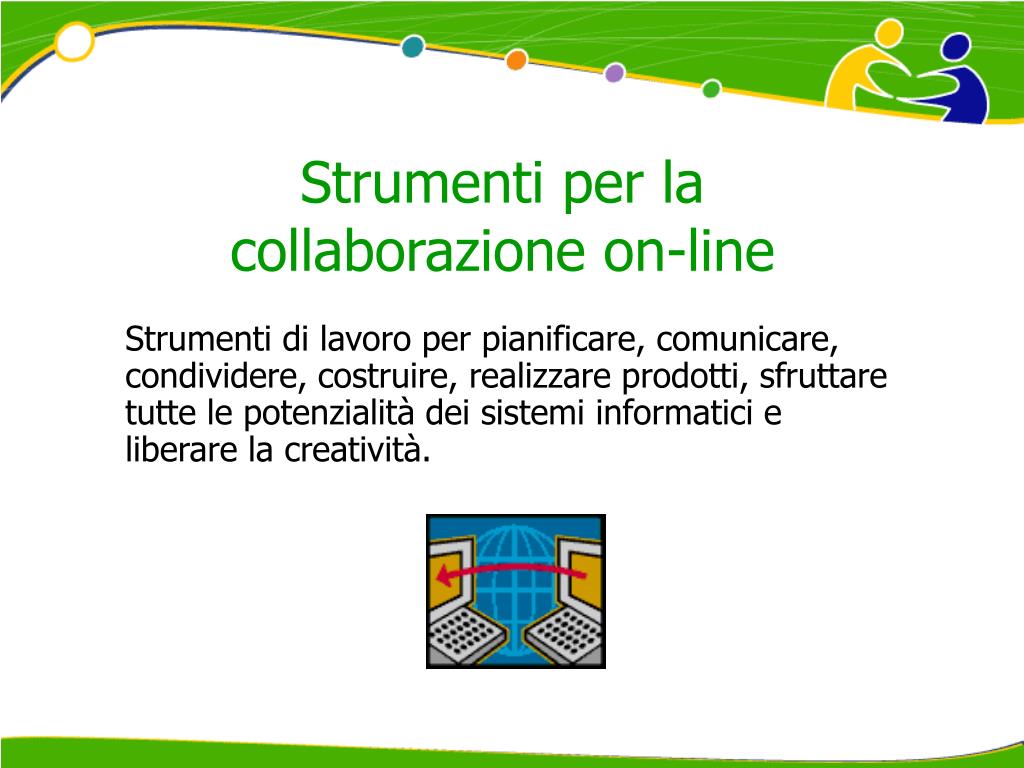 Strumenti per la collaborazione on-line

Strumenti di lavoro per pianificare, comunicare, condividere, costruire, realizzare prodotti, sfruttare tutte le potenzialità dei sistemi informatici e liberare la creatività.